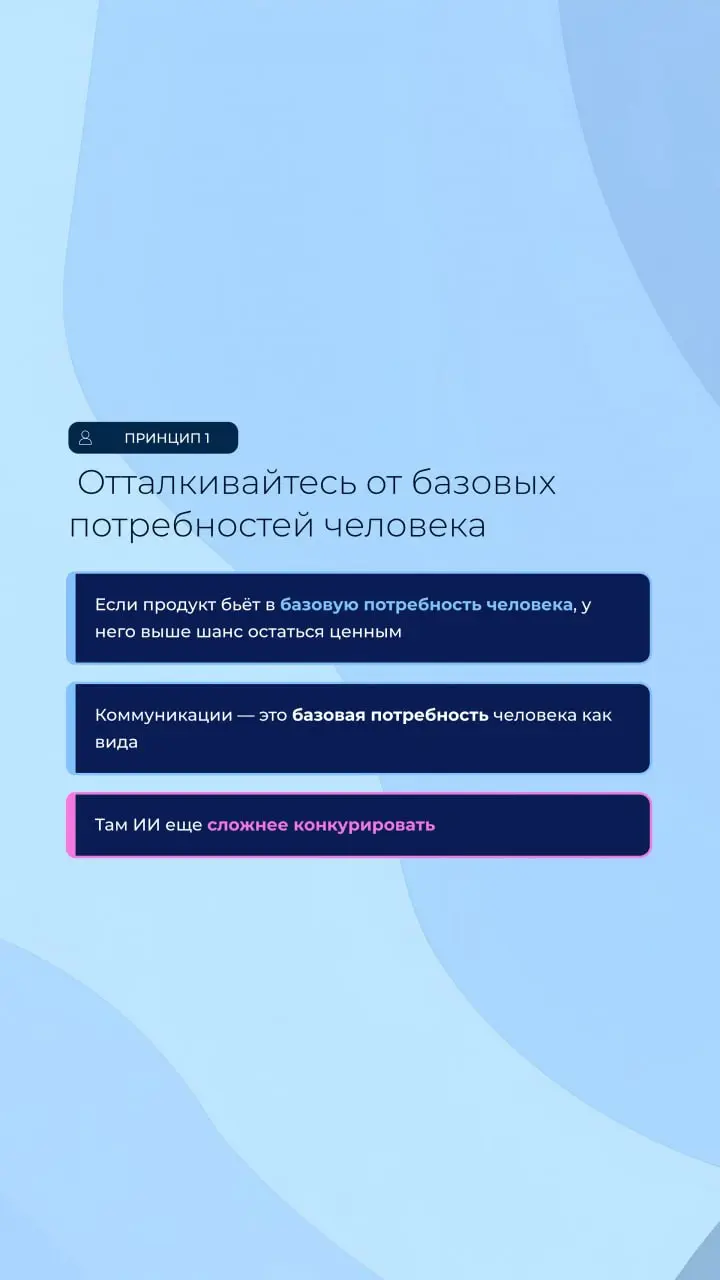 ПРИНЦИП 1

Отталкивайтесь от базовых потребностей человека

Если продукт бьёт в базовую потребность человека, у него выше шанс остаться ценным

Коммуникации — это базовая потребность человека как вида

Там ИИ еще сложнее конкурировать